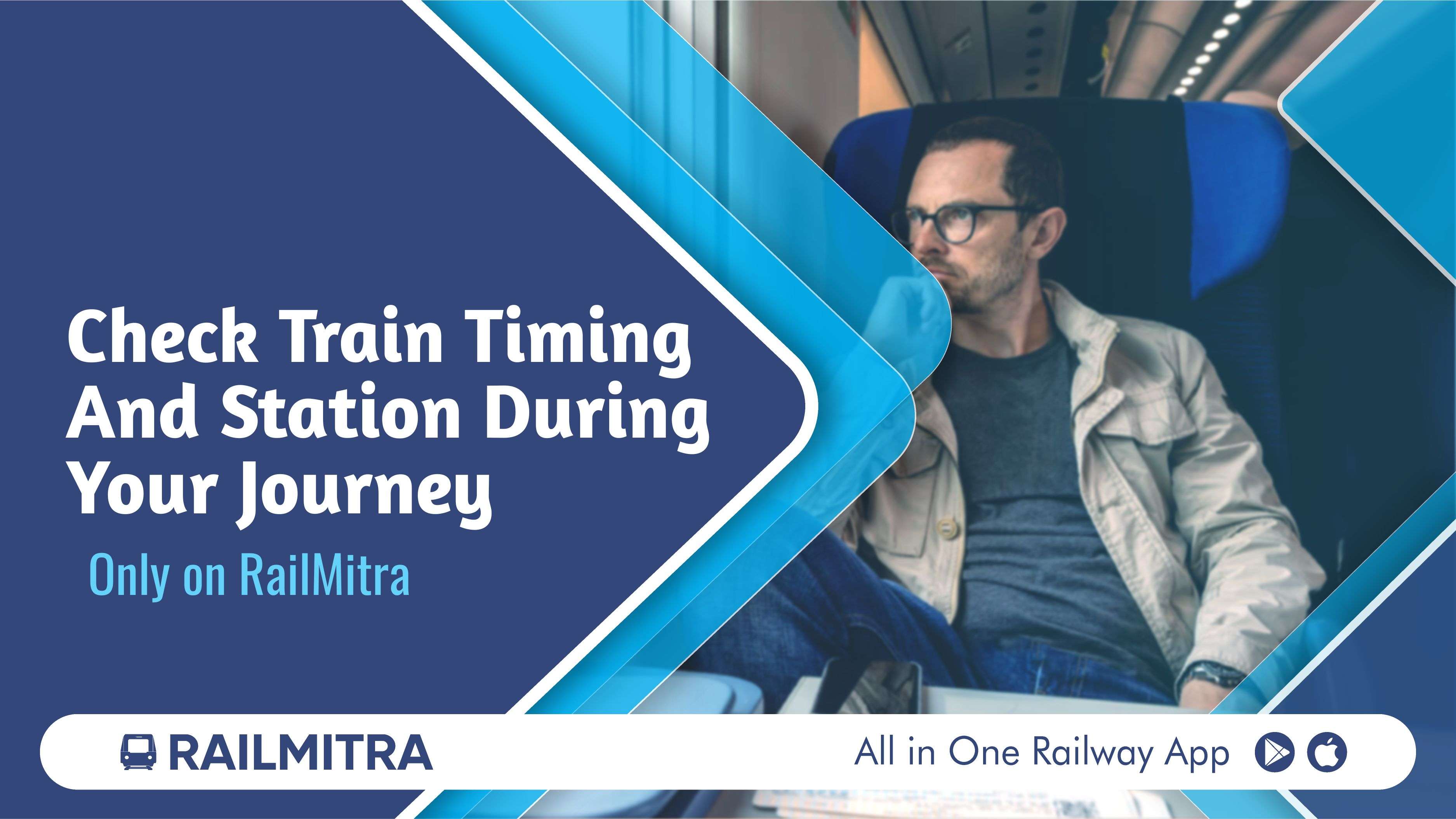 Check Train Timing And Station During Your Journey

Only on RailMitra

RAILMITRA

All in One Railway App